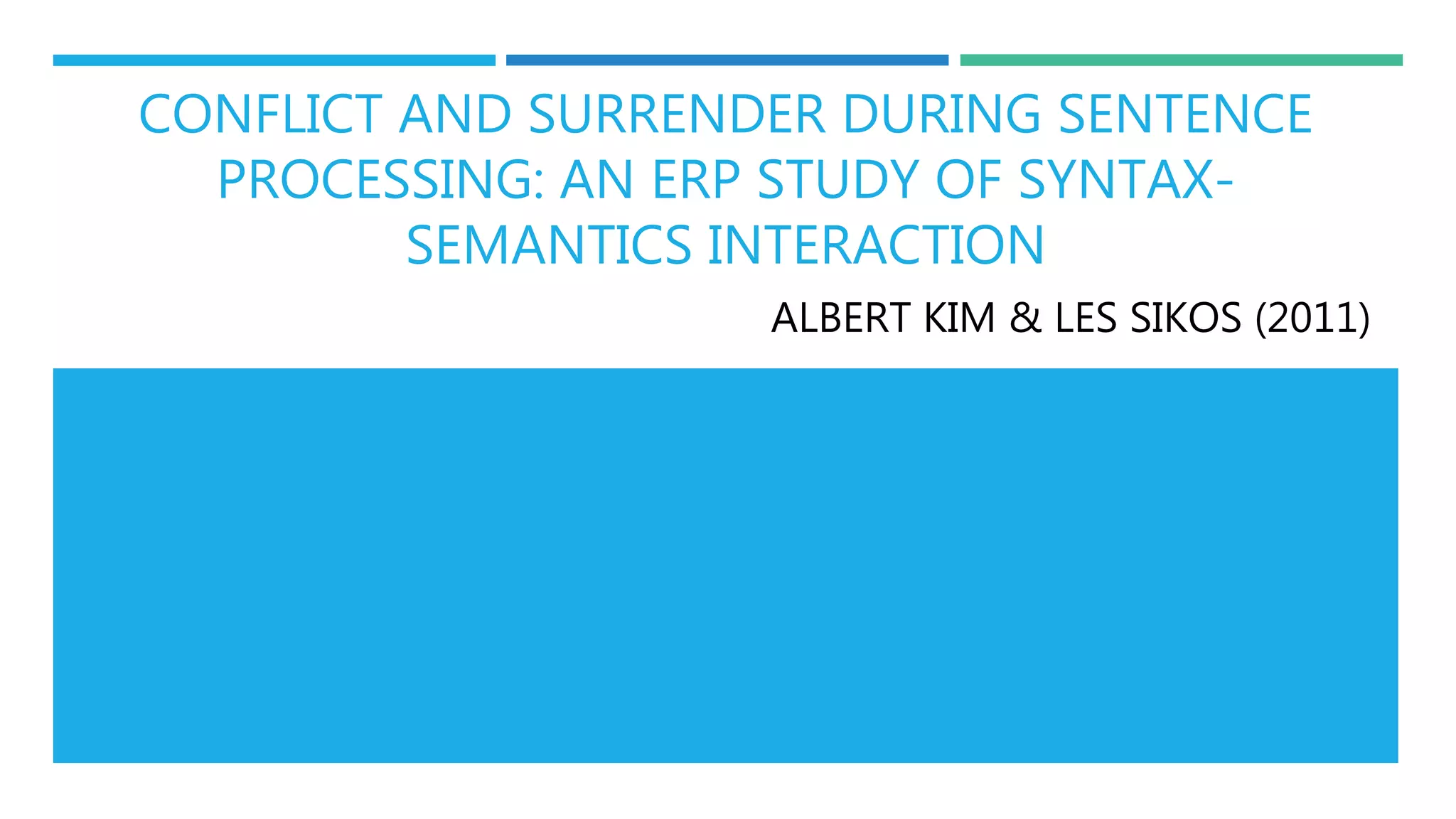 CONFLICT AND SURRENDER DURING SENTENCE PROCESSING: AN ERP STUDY OF SYNTAX-SEMANTICS INTERACTION

ALBERT KIM & LES SIKOS (2011)